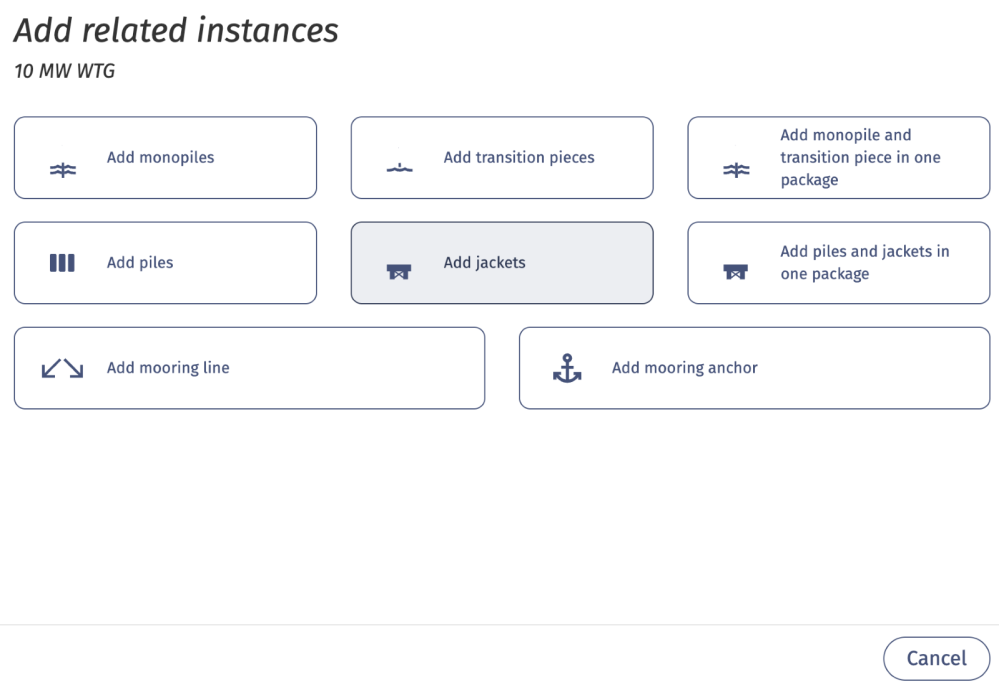 Add related instances
10 MW WTG

Add monopiles

Add transition pieces

Add monopile and transition piece in one package

Add piles

Add jackets

Add piles and jackets in one package

Add mooring line

Add mooring anchor

Cancel